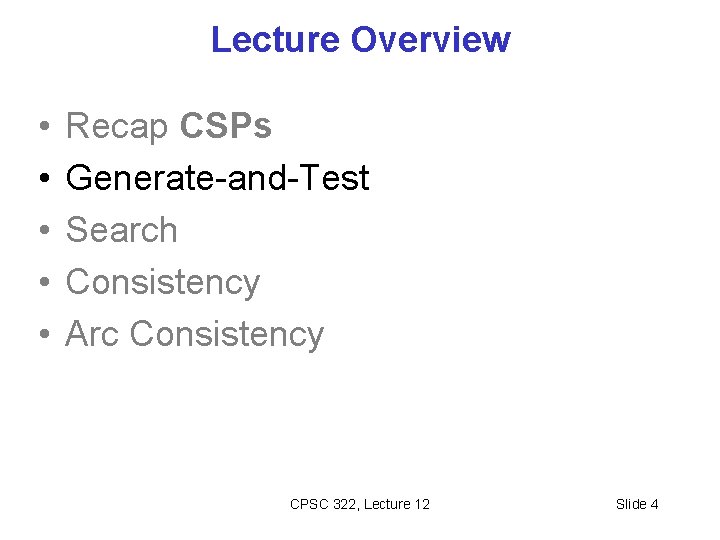 Lecture Overview

• Recap CSPs
• Generate-and-Test
• Search
• Consistency
• Arc Consistency

CPSC 322, Lecture 12

Slide 4